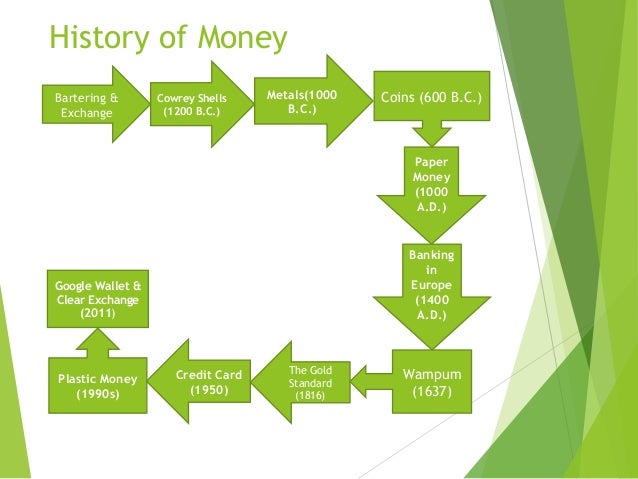 History of Money

Bartering & Exchange

Cowrey Shells (1200 B.C.)

Metals(1000 B.C.)

Coins (600 B.C.)

Paper Money (1000 A.D.)

Banking in Europe (1400 A.D.)

Wampum (1637)

The Gold Standard (1816)

Credit Card (1950)

Plastic Money (1990s)

Google Wallet & Clear Exchange (2011)